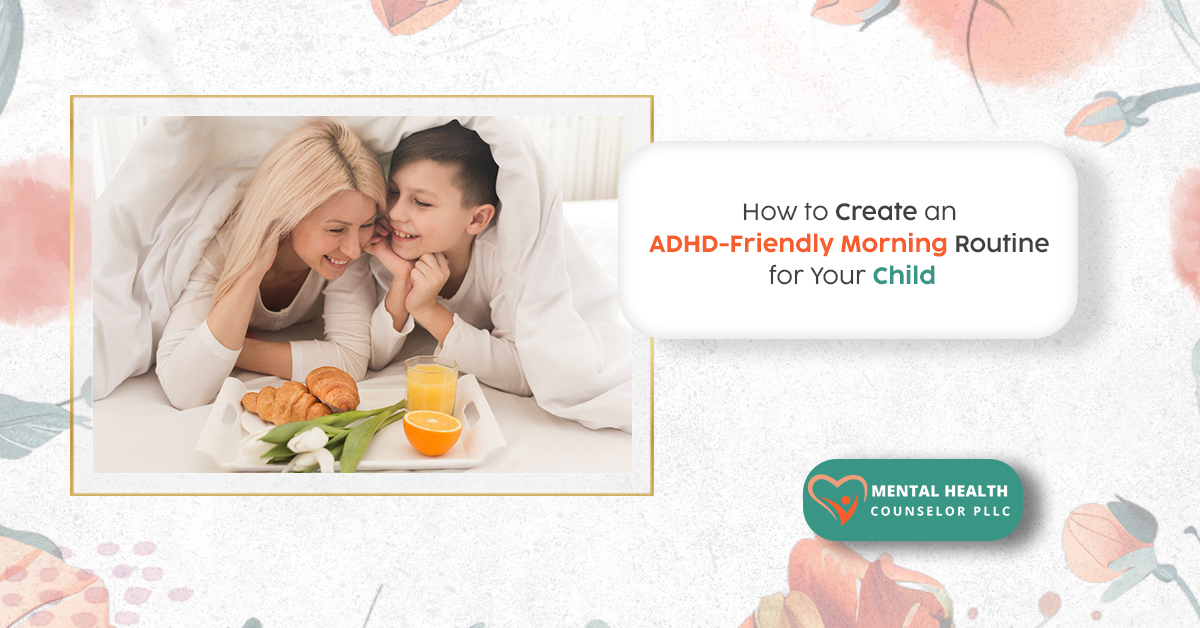 How to Create an ADHD-Friendly Morning Routine for Your Child

MENTAL HEALTH COUNSELOR PLLC